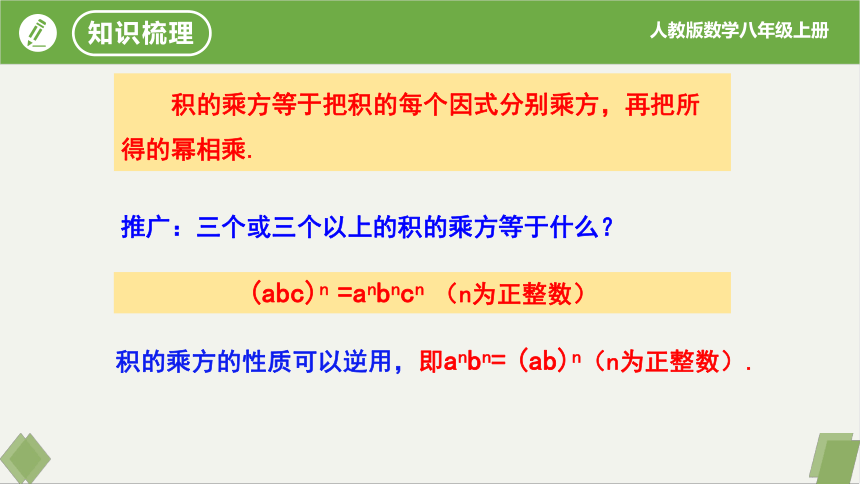 知识梳理

人教版数学八年级上册

积的乘方等于把积的每个因式分别乘方，再把所得的幂相乘.

推广：三个或三个以上的积的乘方等于什么？

$(abc)^n = a^n b^n c^n$ （n为正整数）

积的乘方的性质可以逆用，即$a^n b^n = (ab)^n$（n为正整数）.